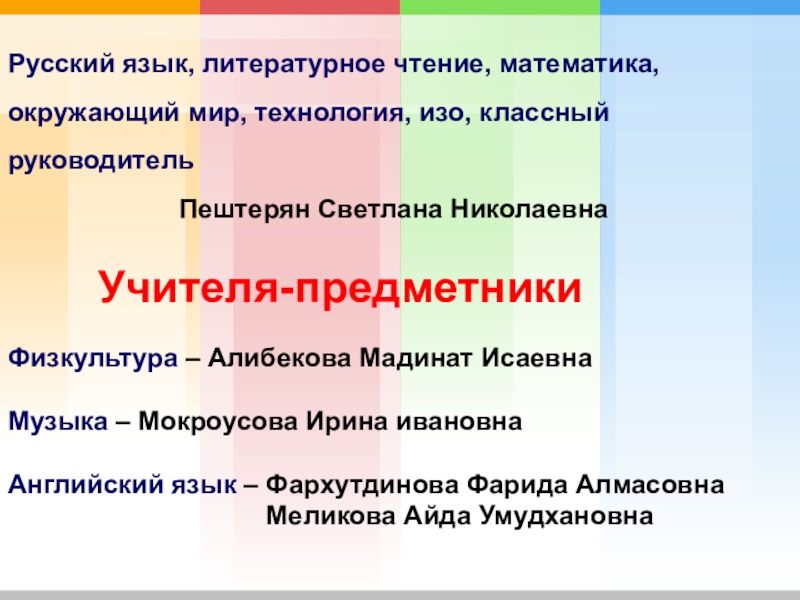 Русский язык, литературное чтение, математика, окружающий мир, технология, изо, классный руководитель

Пештерян Светлана Николаевна

Учителя-предметники

Физкультура – Алибекова Мадинат Исаевна

Музыка – Мокроусова Ирина ивановна

Английский язык – Фархутдинова Фарида Алмасовна
Меликова Айда Умудхановна